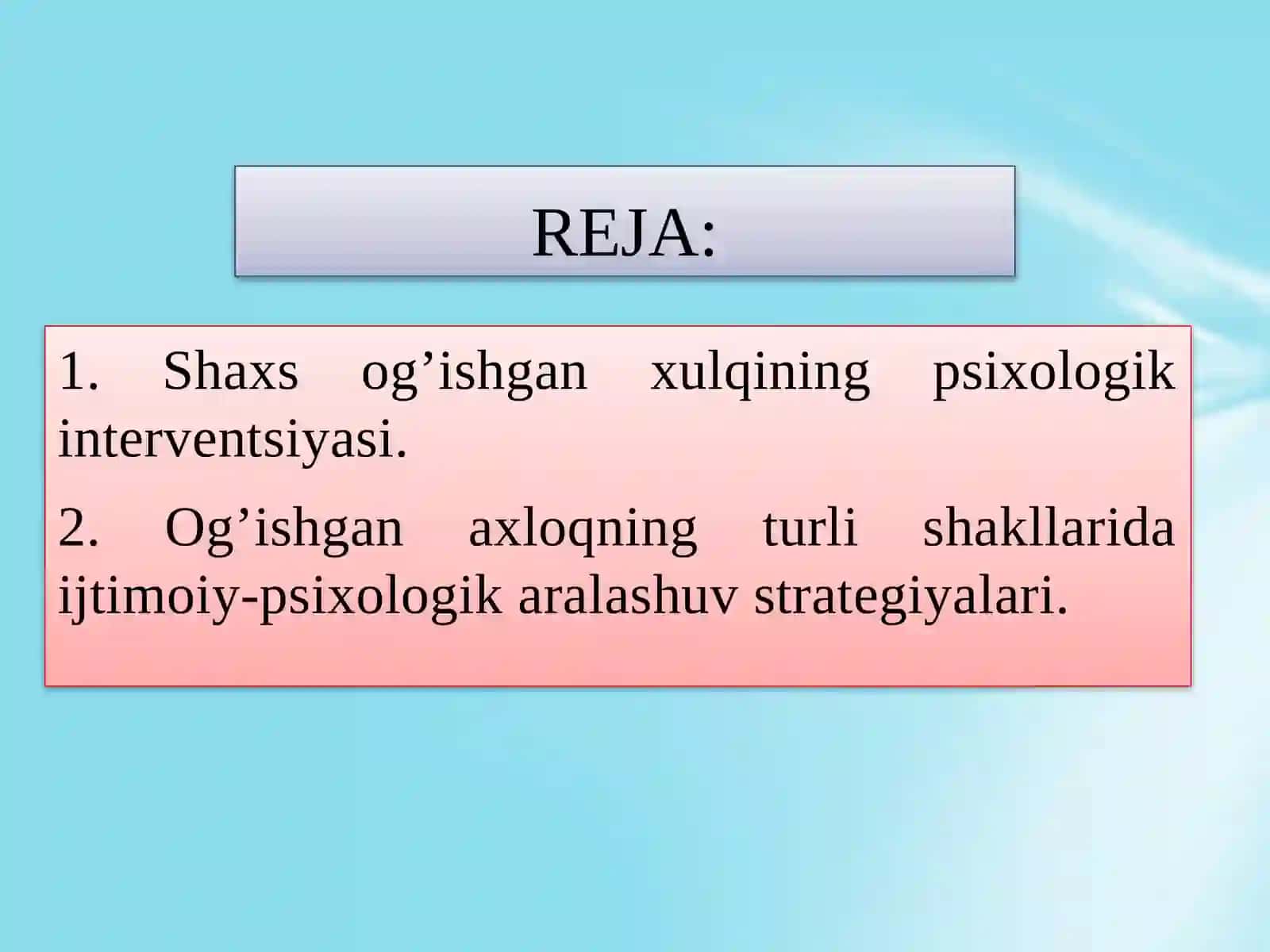 REJA:

1. Shaxs og’ishgan xulqining psixologik interventsiyasi.

2. Og’ishgan axloqning turli shakllarida ijtimoiy-psixologik aralashuv strategiyalari.